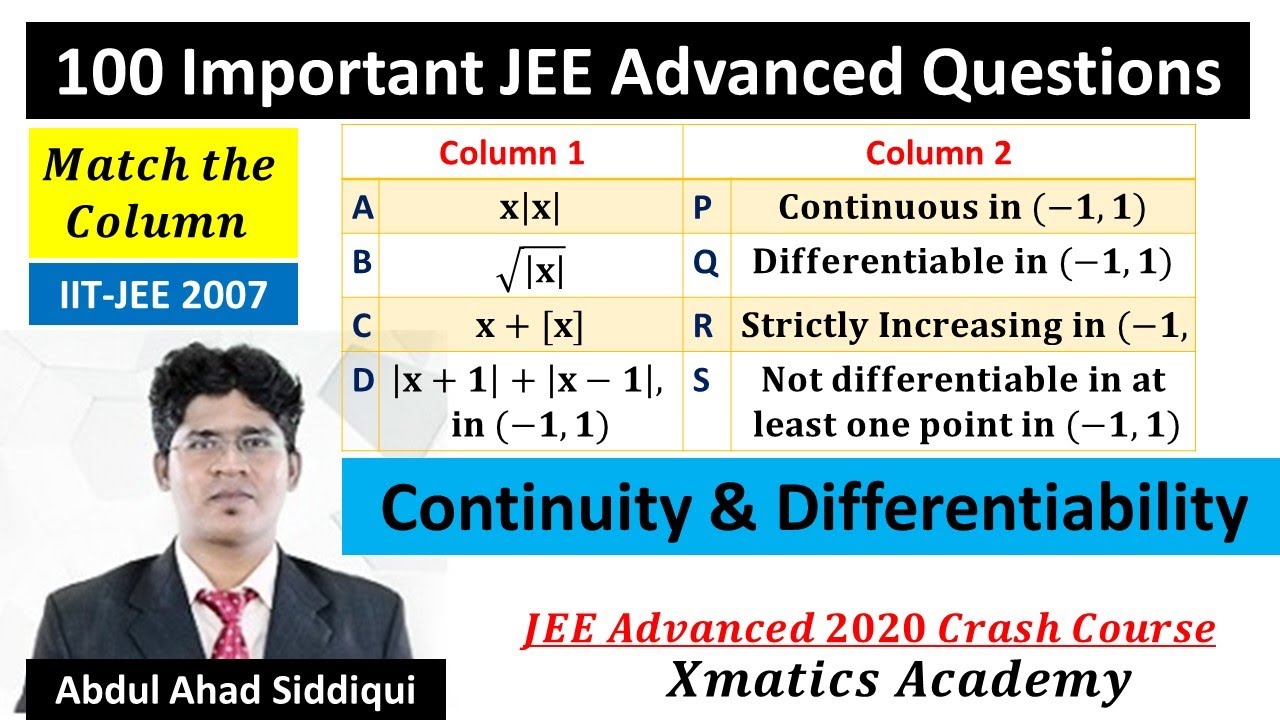 100 Important JEE Advanced Questions

Match the Column

IIT-JEE 2007

| | Column 1 | | Column 2 |
|---|---|---|---|
| A | $x|x|$ | P | Continuous in $(-1, 1)$ |
| B | $\sqrt{|x|}$ | Q | Differentiable in $(-1, 1)$ |
| C | $x + [x]$ | R | Strictly Increasing in $(-1,$ |
| D | $|x+1| + |x-1|$, in $(-1, 1)$ | S | Not differentiable in at least one point in $(-1, 1)$ |

Continuity & Differentiability

JEE Advanced 2020 Crash Course

Xmatics Academy

Abdul Ahad Siddiqui